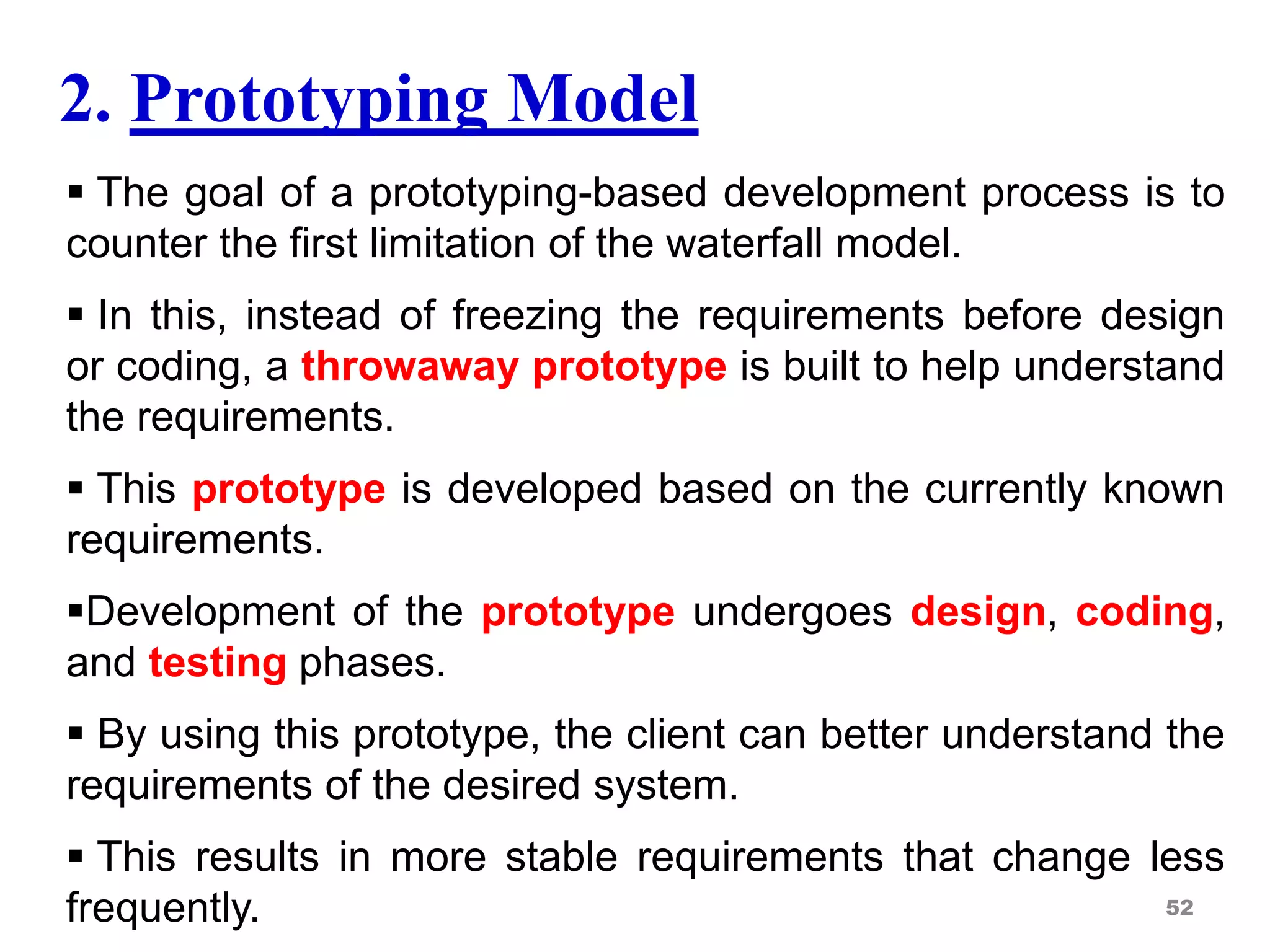 2. Prototyping Model

▪ The goal of a prototyping-based development process is to counter the first limitation of the waterfall model.

▪ In this, instead of freezing the requirements before design or coding, a throwaway prototype is built to help understand the requirements.

▪ This prototype is developed based on the currently known requirements.

▪Development of the prototype undergoes design, coding, and testing phases.

▪ By using this prototype, the client can better understand the requirements of the desired system.

▪ This results in more stable requirements that change less frequently.

52